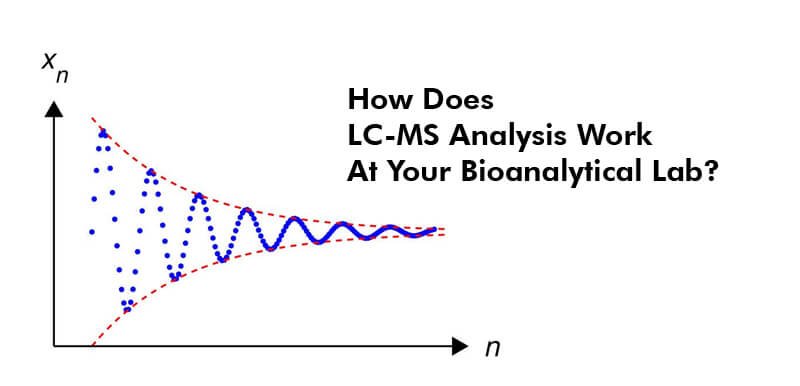 $x_n$

How Does
LC-MS Analysis Work
At Your Bioanalytical Lab?

$n$